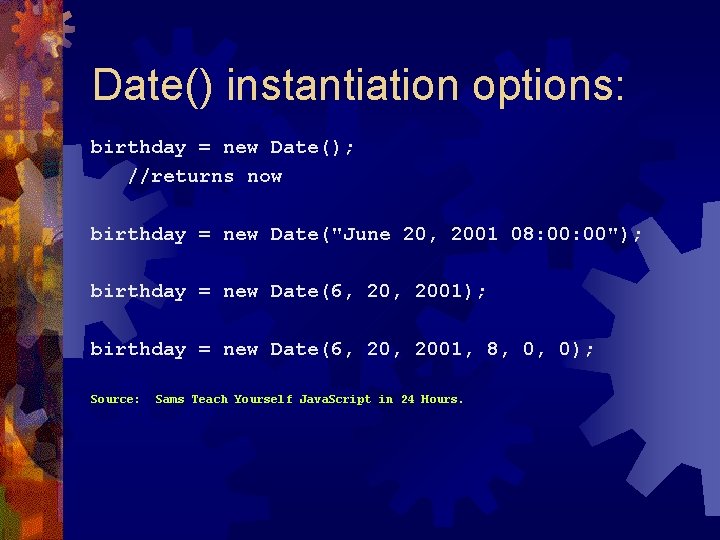 Date() instantiation options:

birthday = new Date();
//returns now

birthday = new Date("June 20, 2001 08:00:00");

birthday = new Date(6, 20, 2001);

birthday = new Date(6, 20, 2001, 8, 0, 0);

Source: Sams Teach Yourself JavaScript in 24 Hours.